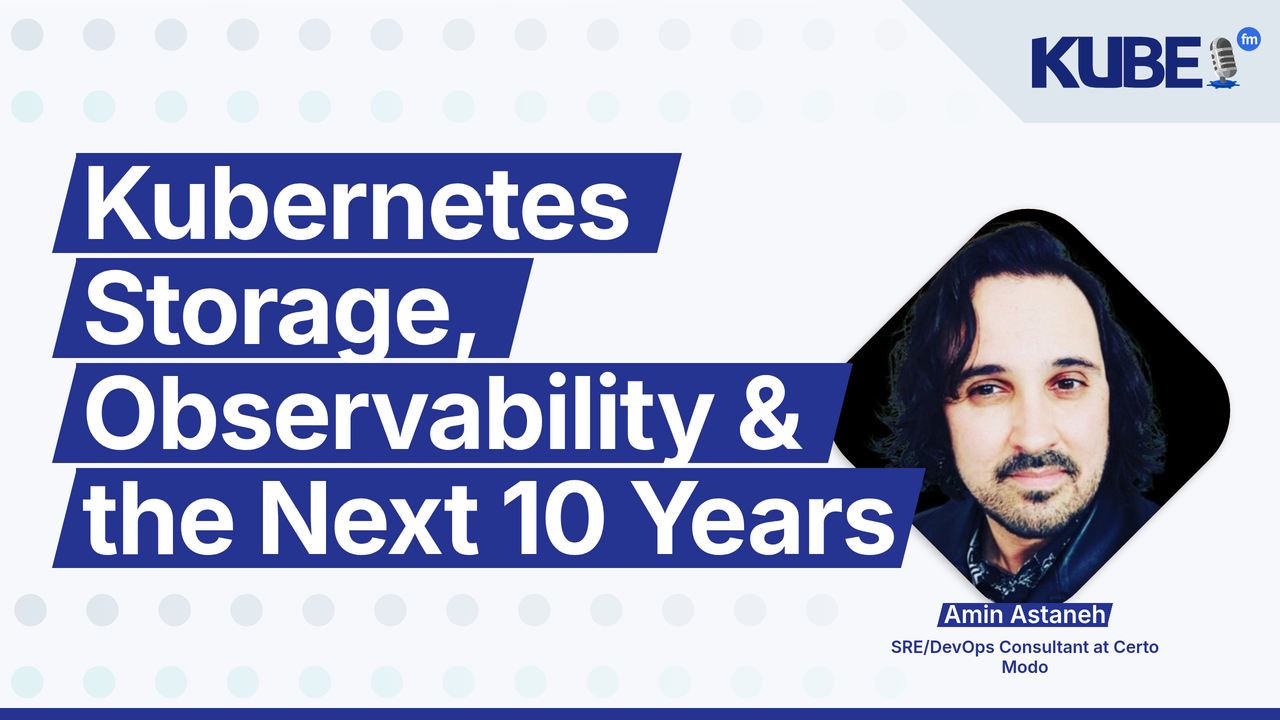 KUBE fm

Kubernetes Storage, Observability & the Next 10 Years

Amin Astaneh

SRE/DevOps Consultant at Certo Modo